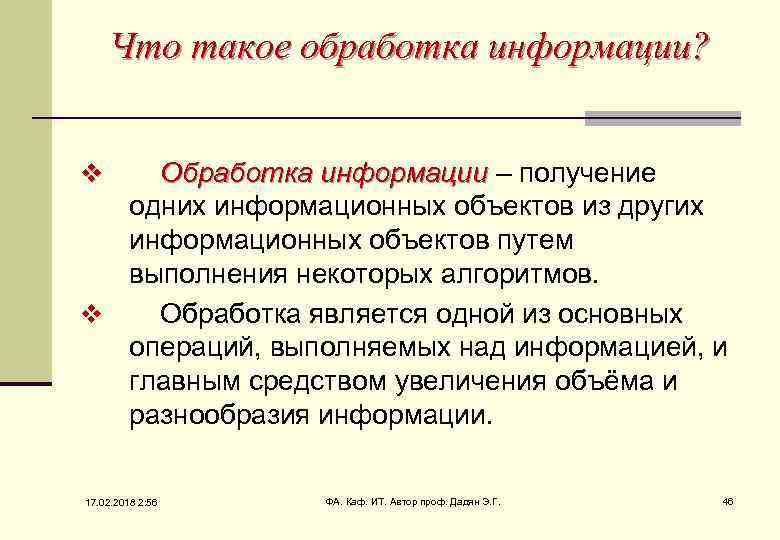 Что такое обработка информации?

❖ Обработка информации – получение одних информационных объектов из других информационных объектов путем выполнения некоторых алгоритмов.

❖ Обработка является одной из основных операций, выполняемых над информацией, и главным средством увеличения объёма и разнообразия информации.

17.02.2018 2:56

ФА. Каф. ИТ. Автор проф. Дадян Э.Г.

46